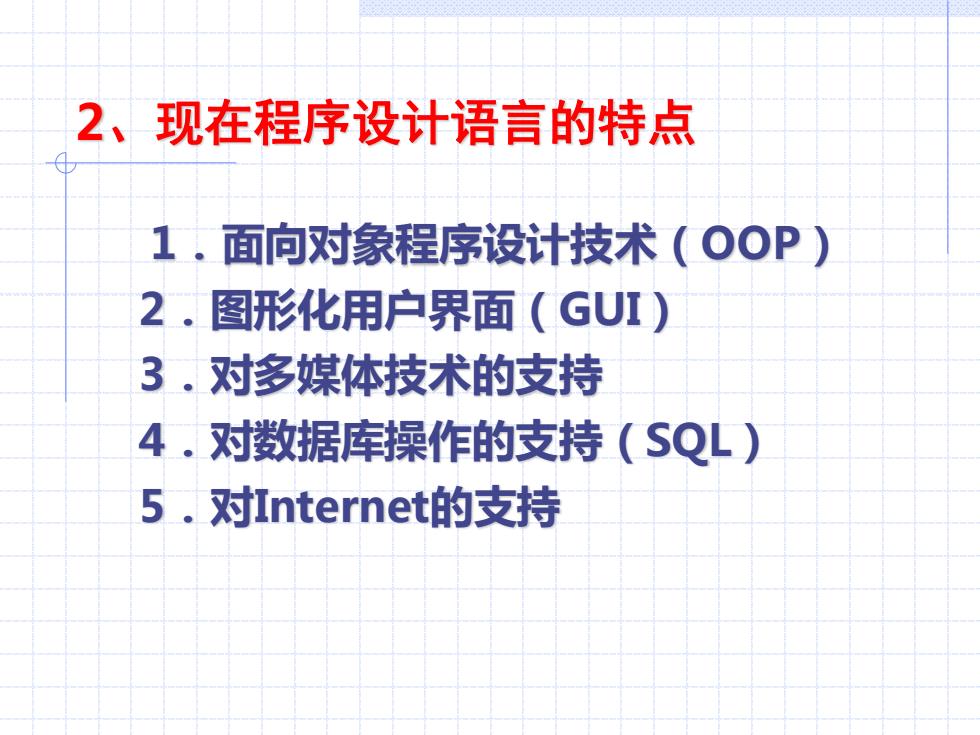 2、现在程序设计语言的特点

1．面向对象程序设计技术（OOP）
2．图形化用户界面（GUI）
3．对多媒体技术的支持
4．对数据库操作的支持（SQL）
5．对Internet的支持